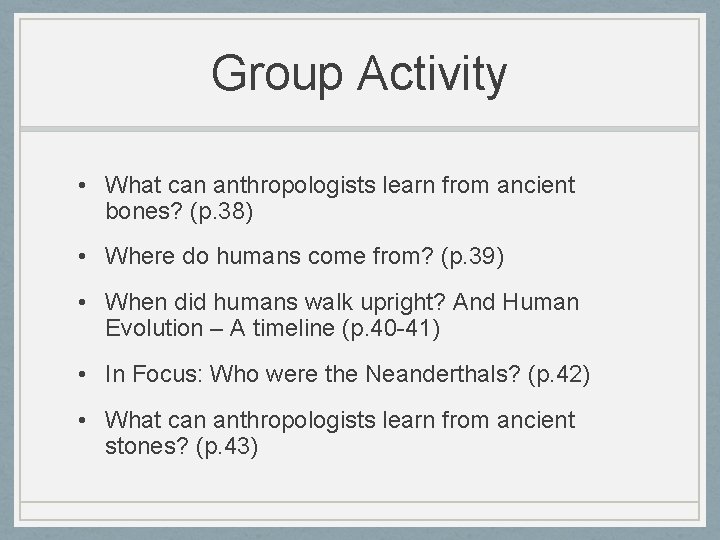 Group Activity

• What can anthropologists learn from ancient bones? (p.38)

• Where do humans come from? (p.39)

• When did humans walk upright? And Human Evolution – A timeline (p.40-41)

• In Focus: Who were the Neanderthals? (p.42)

• What can anthropologists learn from ancient stones? (p.43)